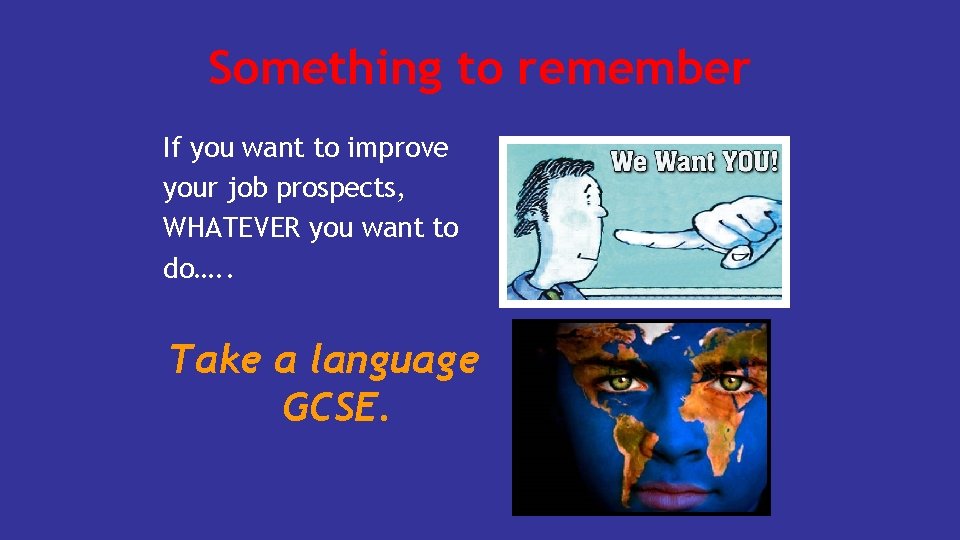 Something to remember

If you want to improve your job prospects, WHATEVER you want to do…..

We Want YOU!

Take a language GCSE.